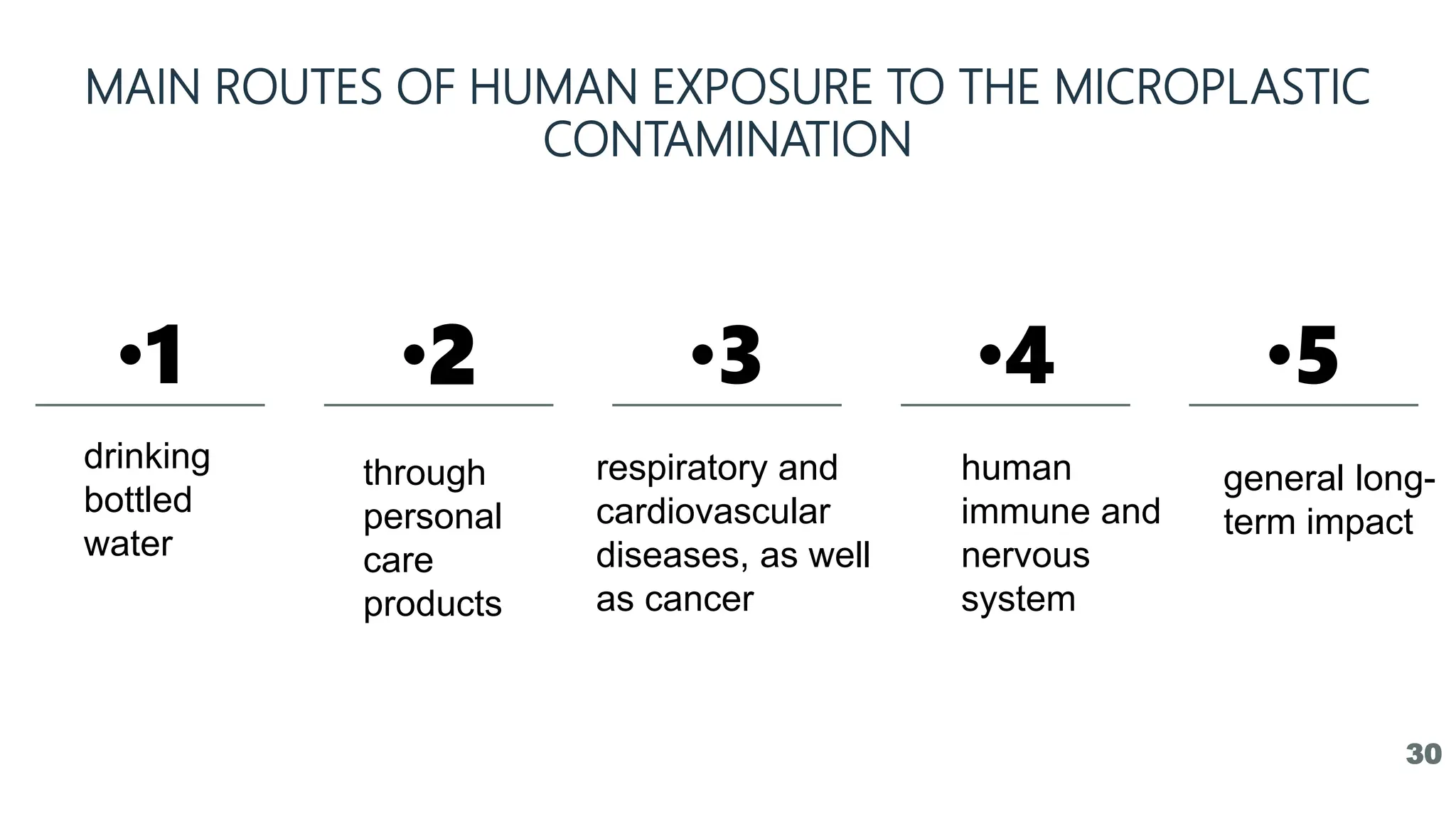 MAIN ROUTES OF HUMAN EXPOSURE TO THE MICROPLASTIC CONTAMINATION

•1

drinking bottled water

•2

through personal care products

•3

respiratory and cardiovascular diseases, as well as cancer

•4

human immune and nervous system

•5

general long-term impact

30